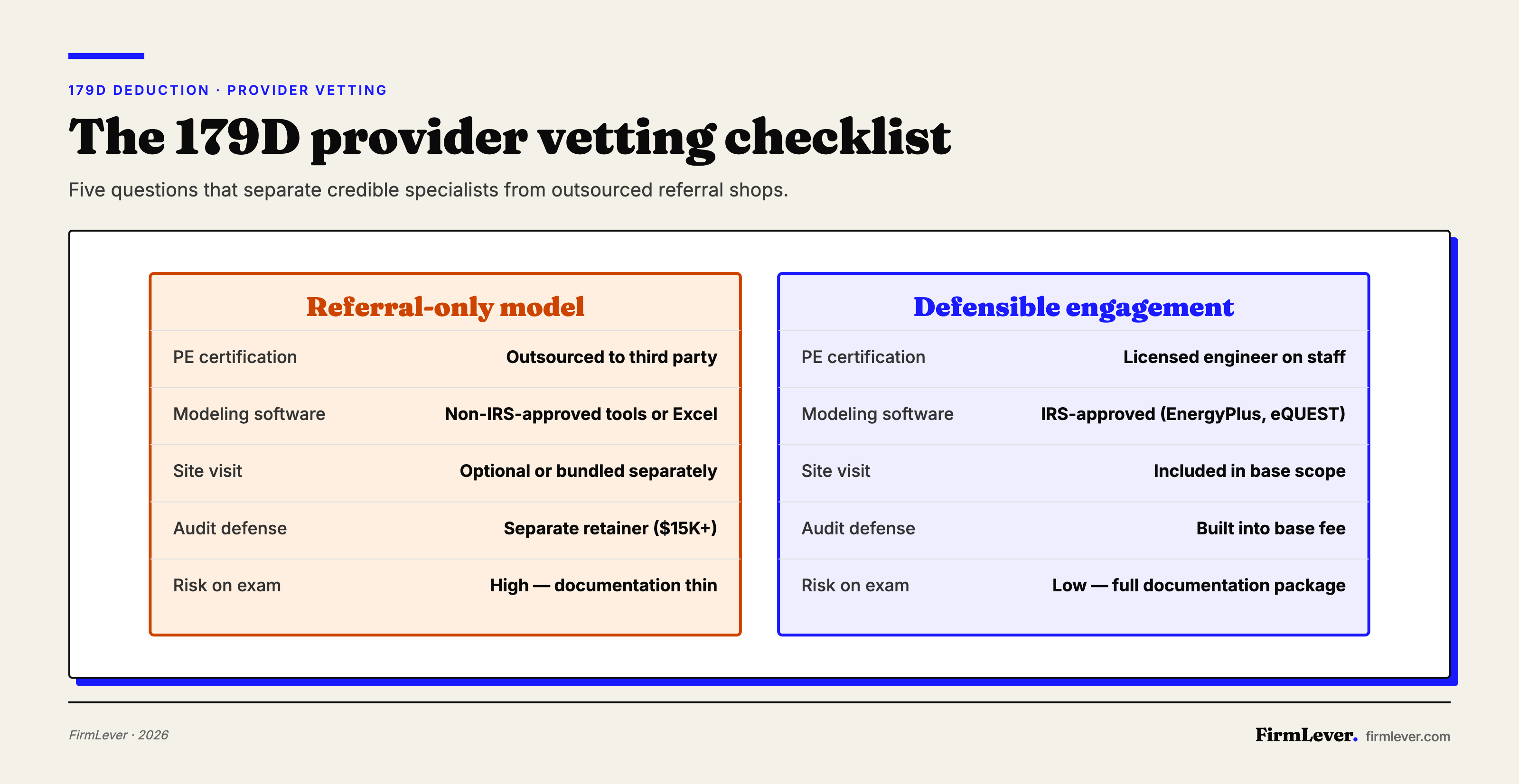 179D DEDUCTION · PROVIDER VETTING

The 179D provider vetting checklist

Five questions that separate credible specialists from outsourced referral shops.

Referral-only model

| | |
|---|---|
| PE certification | Outsourced to third party |
| Modeling software | Non-IRS-approved tools or Excel |
| Site visit | Optional or bundled separately |
| Audit defense | Separate retainer ($15K+) |
| Risk on exam | High — documentation thin |

Defensible engagement

| | |
|---|---|
| PE certification | Licensed engineer on staff |
| Modeling software | IRS-approved (EnergyPlus, eQUEST) |
| Site visit | Included in base scope |
| Audit defense | Built into base fee |
| Risk on exam | Low — full documentation package |

FirmLever · 2026

FirmLever. firmlever.com